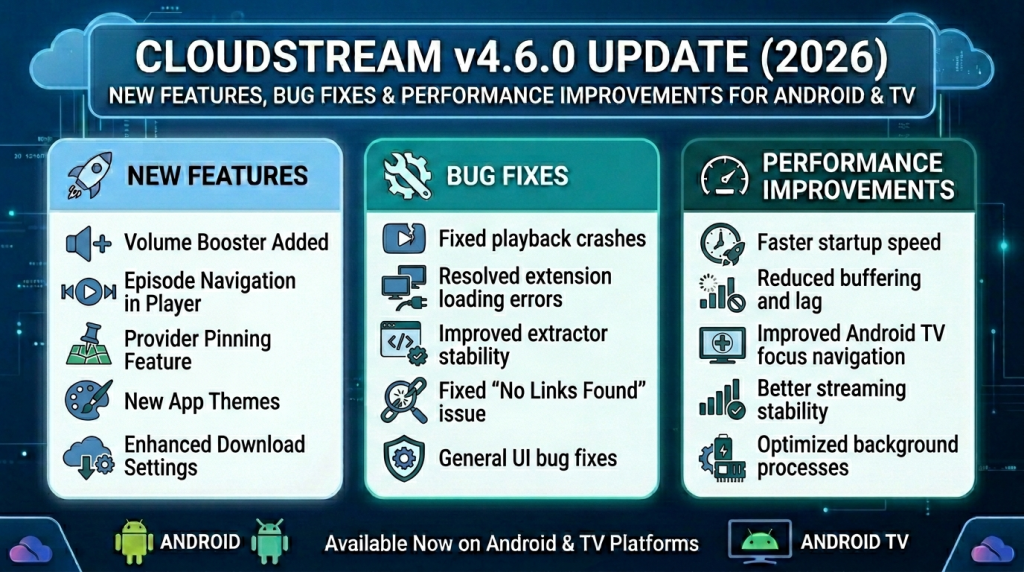 CLOUDSTREAM v4.6.0 UPDATE (2026)
NEW FEATURES, BUG FIXES & PERFORMANCE IMPROVEMENTS FOR ANDROID & TV

NEW FEATURES

Volume Booster Added

Episode Navigation in Player

Provider Pinning Feature

New App Themes

Enhanced Download Settings

BUG FIXES

Fixed playback crashes

Resolved extension loading errors

Improved extractor stability

Fixed "No Links Found" issue

General UI bug fixes

PERFORMANCE IMPROVEMENTS

Faster startup speed

Reduced buffering and lag

Improved Android TV focus navigation

Better streaming stability

Optimized background processes

ANDROID

Available Now on Android & TV Platforms

ANDROID TV